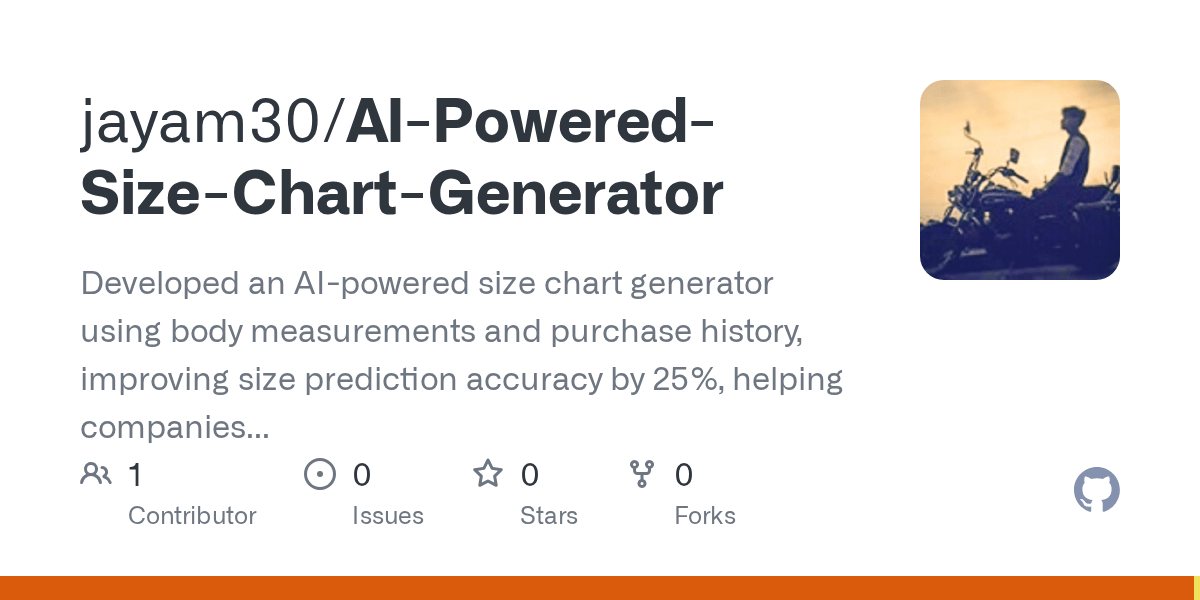 jayam30/AI-Powered-Size-Chart-Generator

Developed an AI-powered size chart generator using body measurements and purchase history, improving size prediction accuracy by 25%, helping companies...

1 Contributor

0 Issues

0 Stars

0 Forks